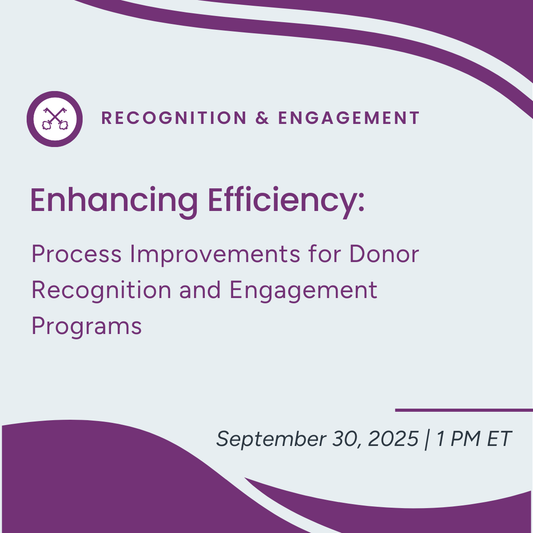 RECOGNITION & ENGAGEMENT

Enhancing Efficiency:

Process Improvements for Donor Recognition and Engagement Programs

September 30, 2025 | 1 PM ET